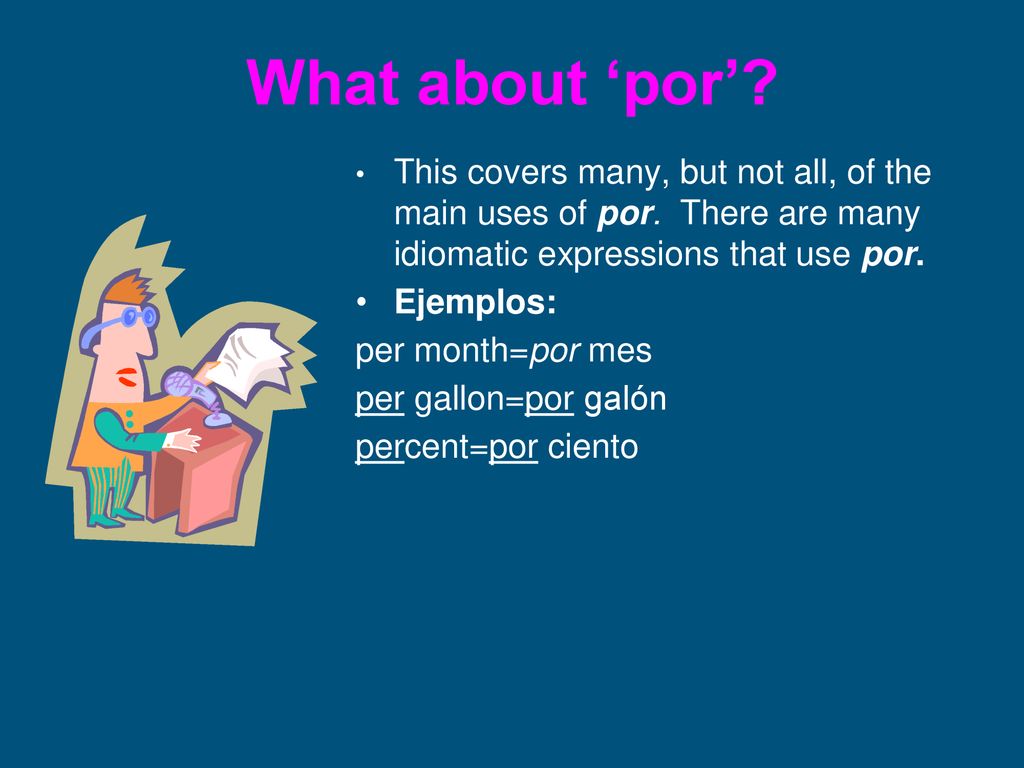 What about ‘por’?

• This covers many, but not all, of the main uses of por. There are many idiomatic expressions that use por.

• Ejemplos:

per month=por mes

per gallon=por galón

percent=por ciento